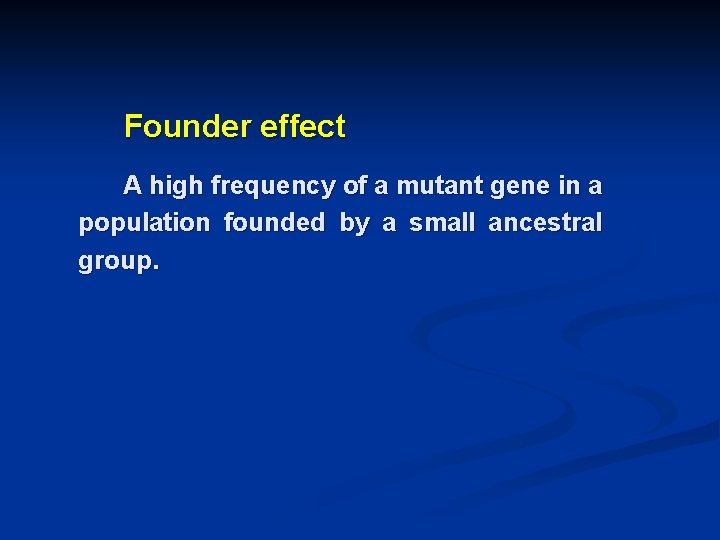 Founder effect

A high frequency of a mutant gene in a population founded by a small ancestral group.